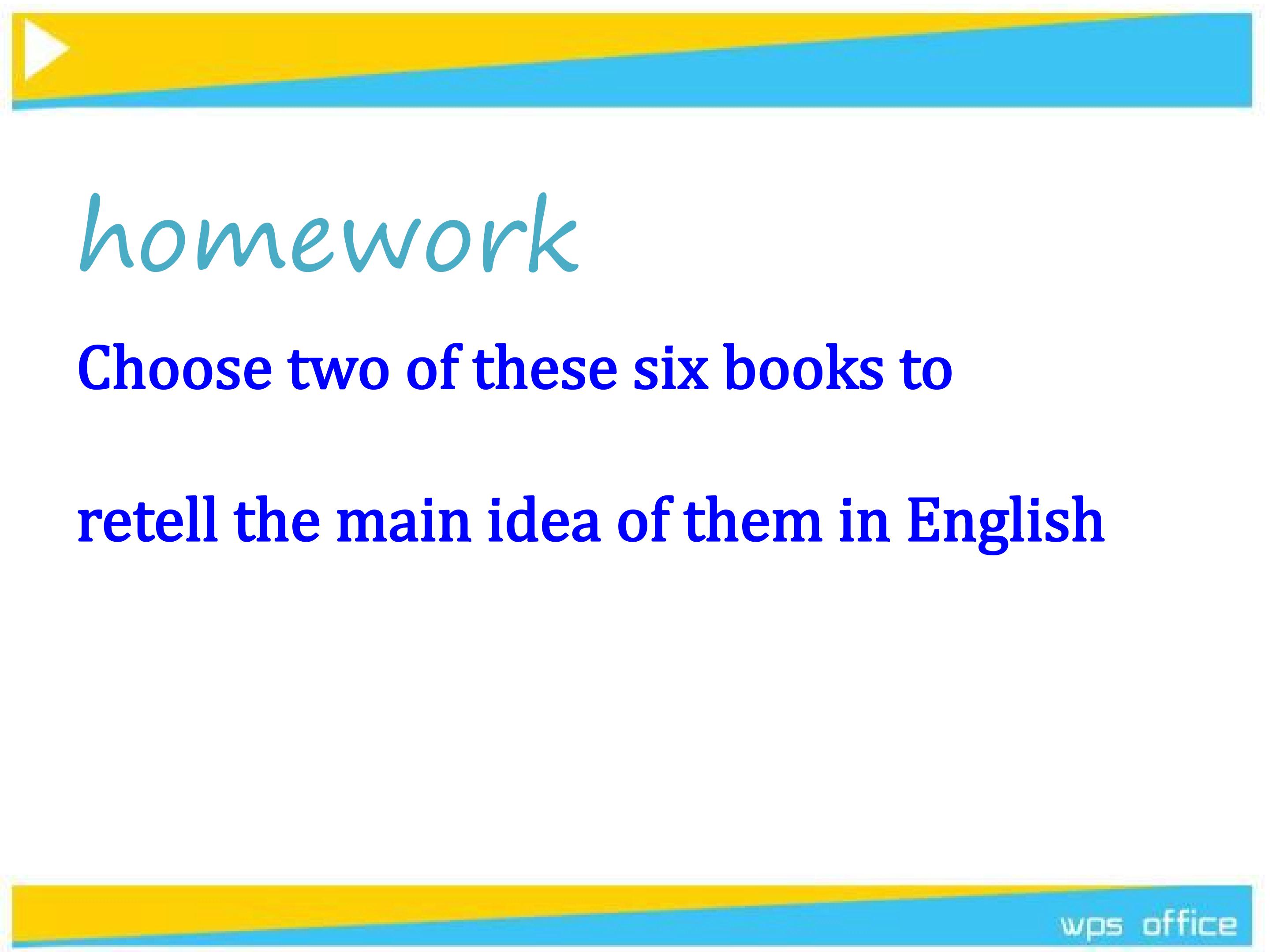 homework

Choose two of these six books to

retell the main idea of them in English

wps office